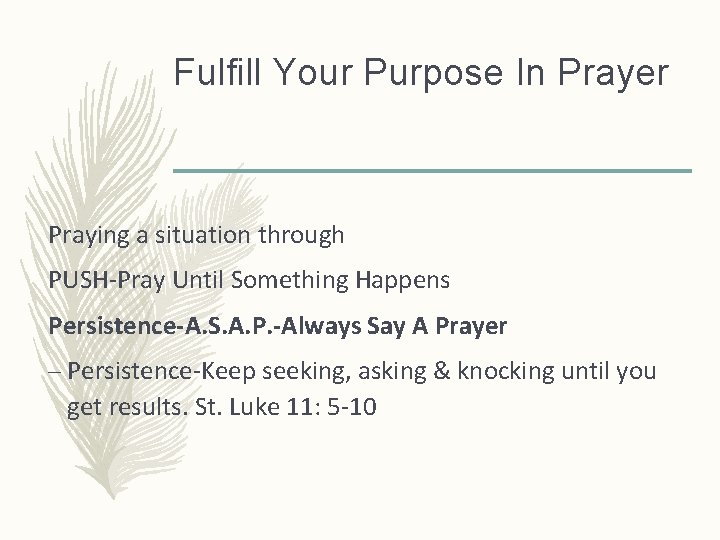 Fulfill Your Purpose In Prayer

Praying a situation through

PUSH-Pray Until Something Happens

Persistence-A.S.A.P.-Always Say A Prayer

– Persistence-Keep seeking, asking & knocking until you get results. St. Luke 11: 5-10